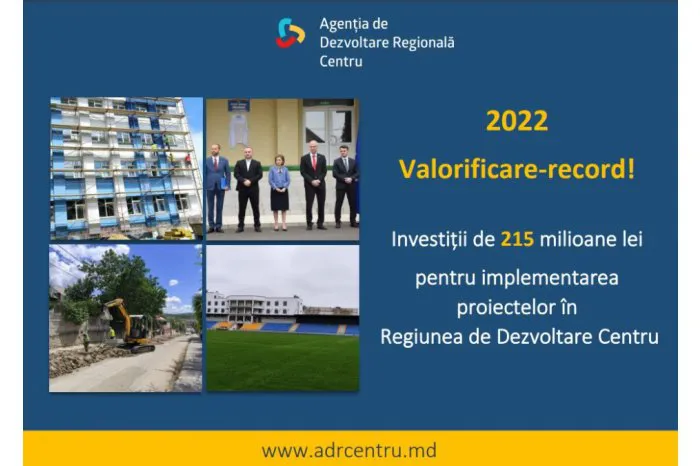 Agenția de Dezvoltare Regională Centru

2022

Valorificare-record!

Investiții de 215 milioane lei

pentru implementarea proiectelor în Regiunea de Dezvoltare Centru

www.adrcentru.md